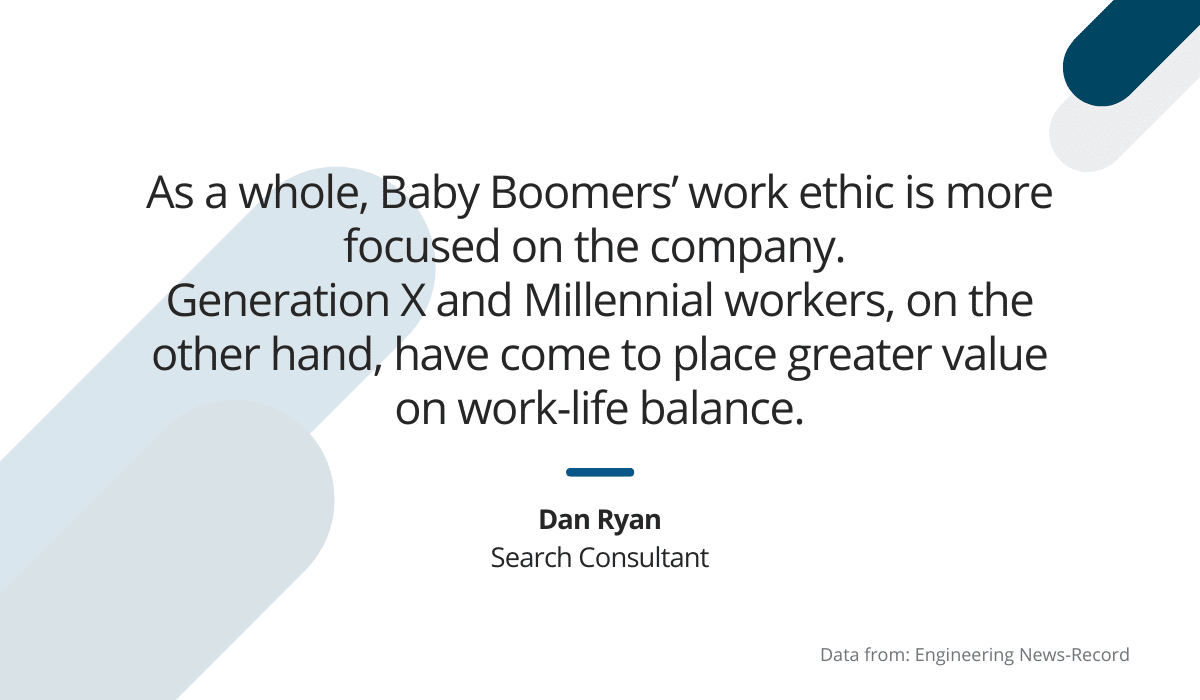 As a whole, Baby Boomers’ work ethic is more focused on the company.
Generation X and Millennial workers, on the other hand, have come to place greater value on work-life balance.

Dan Ryan
Search Consultant

Data from: Engineering News-Record